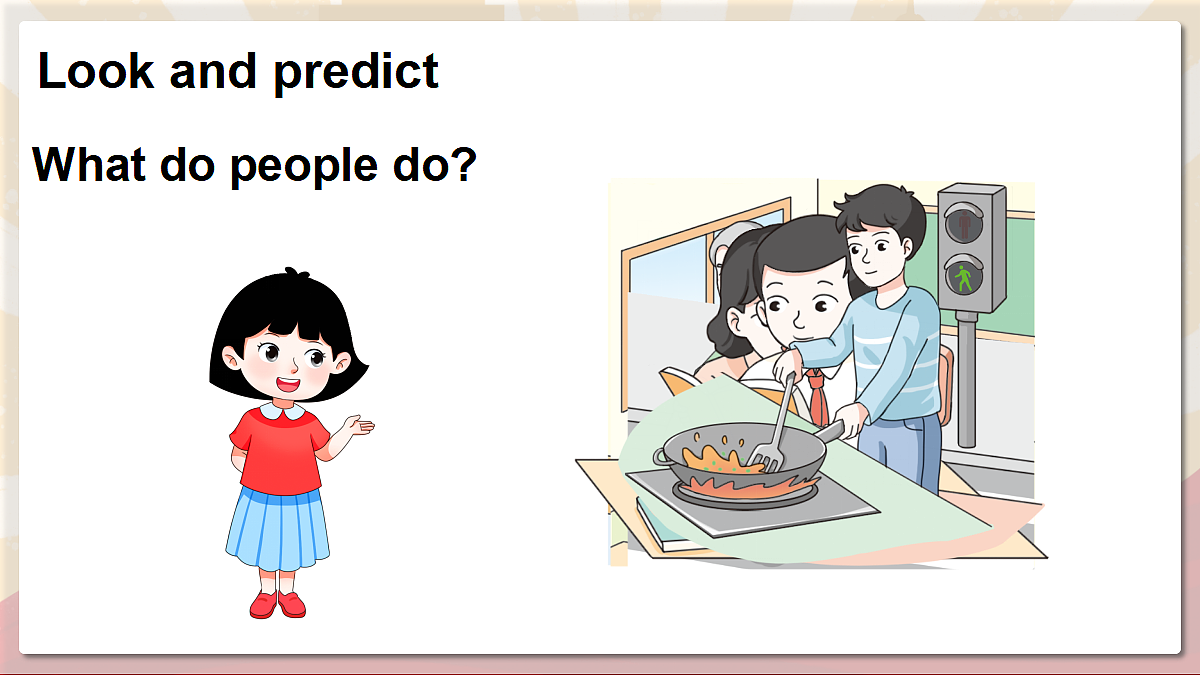 Look and predict

What do people do?